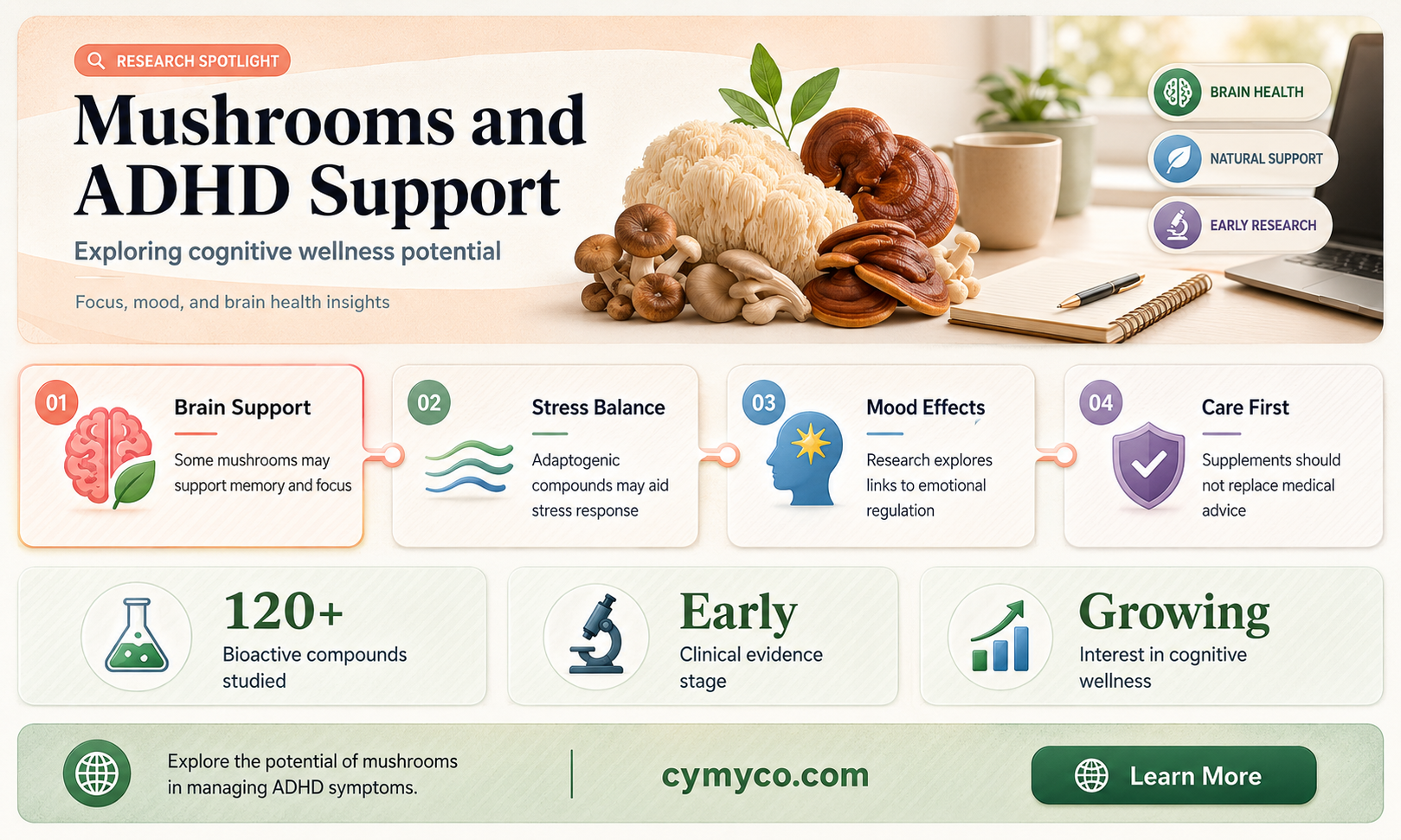 RESEARCH SPOTLIGHT

Mushrooms and ADHD Support

Exploring cognitive wellness potential

Focus, mood, and brain health insights

BRAIN HEALTH

NATURAL SUPPORT

EARLY RESEARCH

01 Brain Support

Some mushrooms may support memory and focus

02 Stress Balance

Adaptogenic compounds may aid stress response

03 Mood Effects

Research explores links to emotional regulation

04 Care First

Supplements should not replace medical advice

120+
Bioactive compounds studied

Early
Clinical evidence stage

Growing
Interest in cognitive wellness

Explore the potential of mushrooms in managing ADHD symptoms.

cymyco.com

Learn More